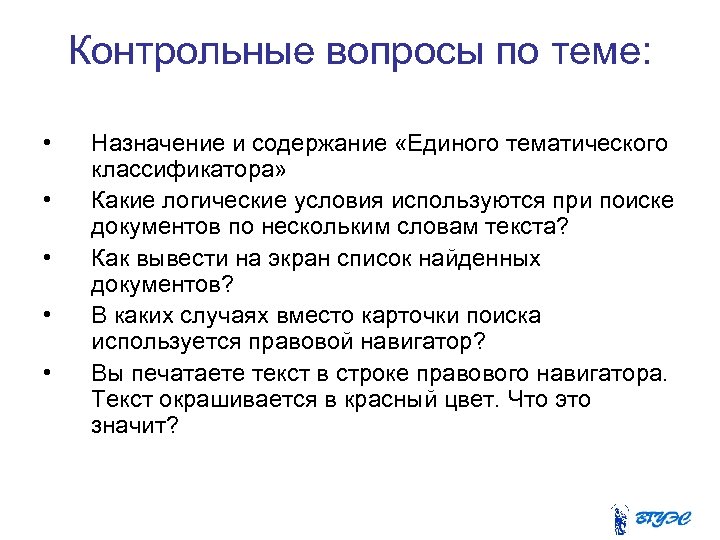 Контрольные вопросы по теме:

• Назначение и содержание «Единого тематического классификатора»
• Какие логические условия используются при поиске документов по нескольким словам текста?
• Как вывести на экран список найденных документов?
• В каких случаях вместо карточки поиска используется правовой навигатор?
• Вы печатаете текст в строке правового навигатора. Текст окрашивается в красный цвет. Что это значит?

ВГУЭС